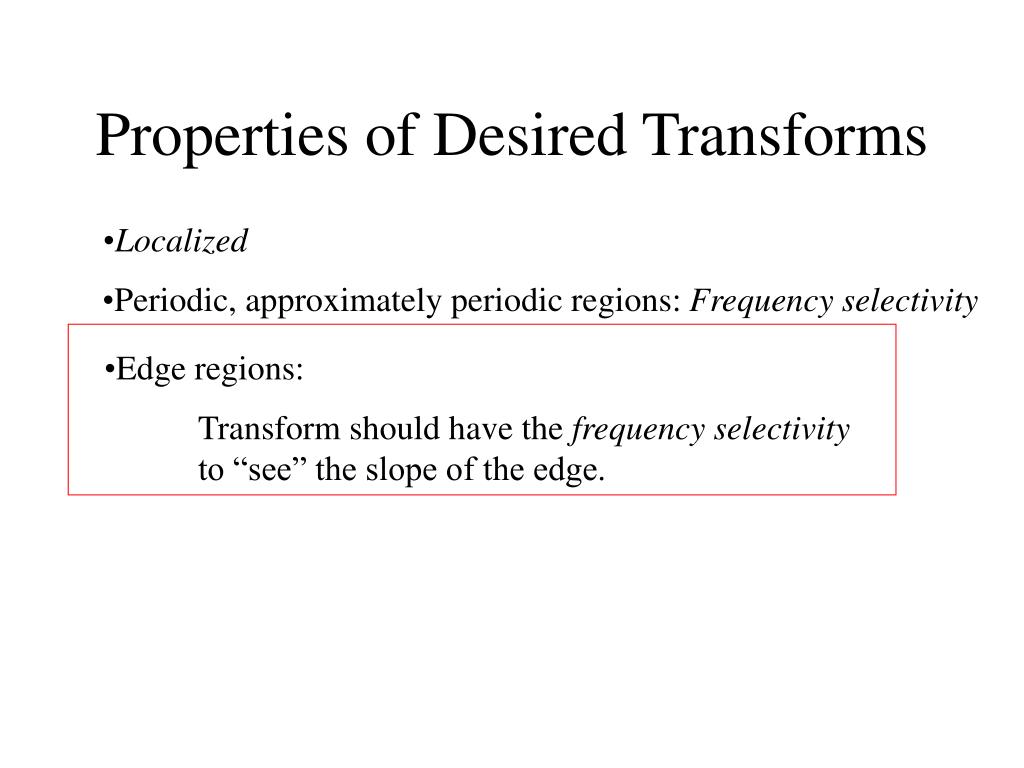 Properties of Desired Transforms

•Localized

•Periodic, approximately periodic regions: Frequency selectivity

•Edge regions:

Transform should have the frequency selectivity to “see” the slope of the edge.